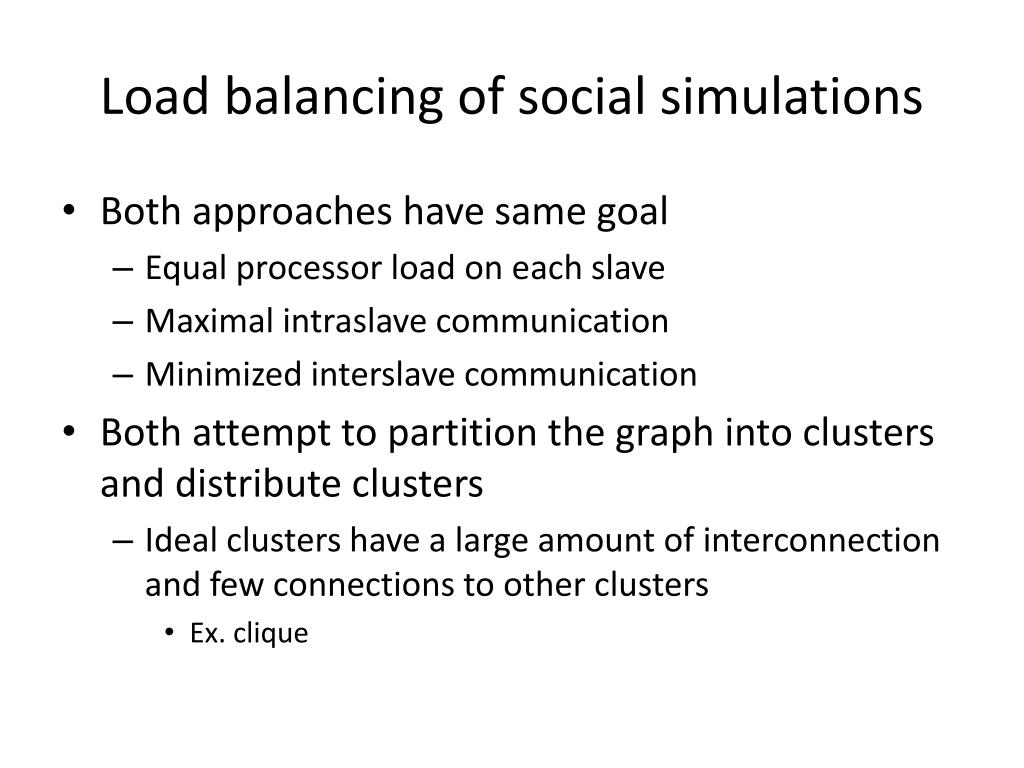 Load balancing of social simulations

• Both approaches have same goal
 – Equal processor load on each slave
 – Maximal intraslave communication
 – Minimized interslave communication
• Both attempt to partition the graph into clusters and distribute clusters
 – Ideal clusters have a large amount of interconnection and few connections to other clusters
  • Ex. clique